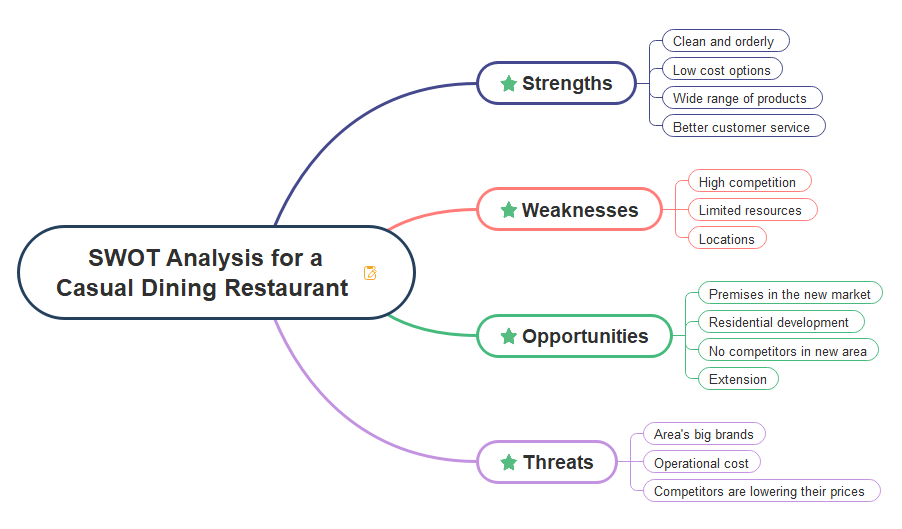 SWOT Analysis for a Casual Dining Restaurant

Strengths
Clean and orderly
Low cost options
Wide range of products
Better customer service

Weaknesses
High competition
Limited resources
Locations

Opportunities
Premises in the new market
Residential development
No competitors in new area
Extension

Threats
Area's big brands
Operational cost
Competitors are lowering their prices